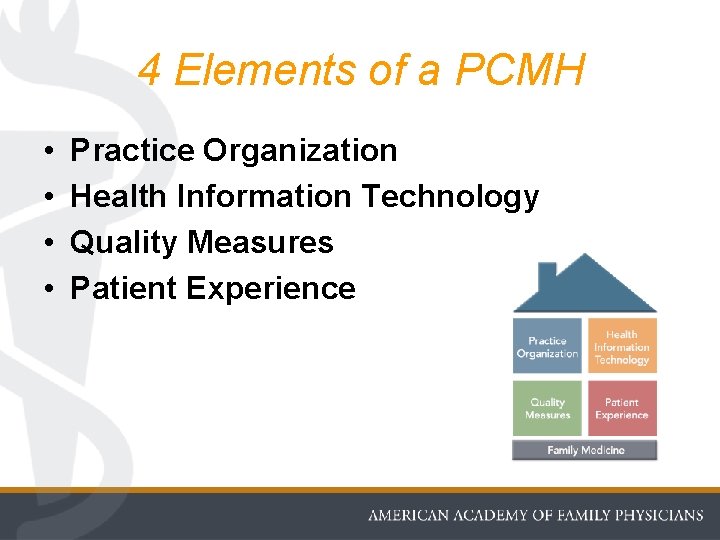 4 Elements of a PCMH

• Practice Organization
• Health Information Technology
• Quality Measures
• Patient Experience

Practice Organization

Health Information Technology

Quality Measures

Patient Experience

Family Medicine

AMERICAN ACADEMY OF FAMILY PHYSICIANS